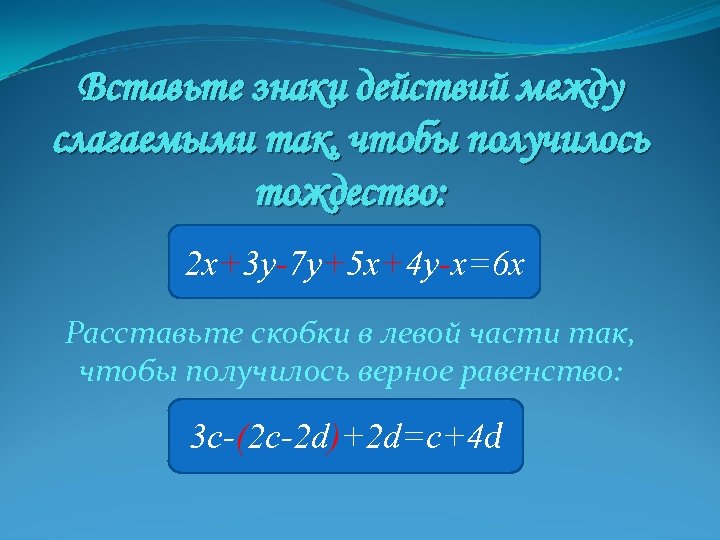 Вставьте знаки действий между слагаемыми так, чтобы получилось тождество:

$2x+3y-7y+5x+4y-x=6x$

Расставьте скобки в левой части так, чтобы получилось верное равенство:

$3c-(2c-2d)+2d=c+4d$